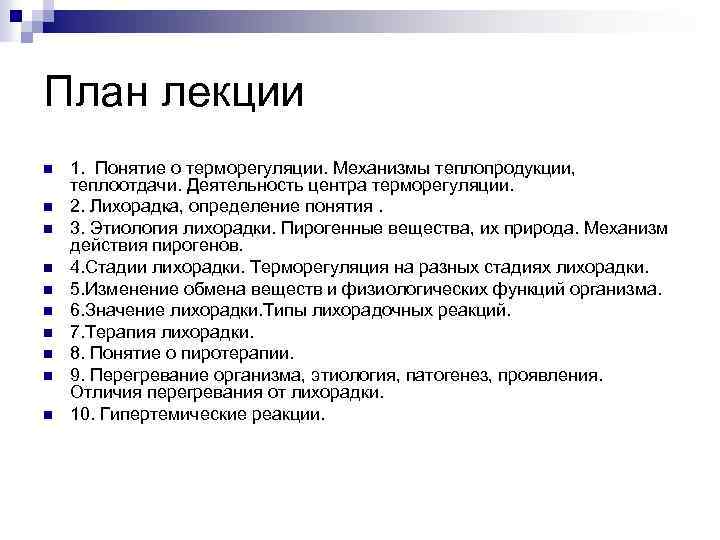 План лекции

- 1. Понятие о терморегуляции. Механизмы теплопродукции, теплоотдачи. Деятельность центра терморегуляции.
- 2. Лихорадка, определение понятия .
- 3. Этиология лихорадки. Пирогенные вещества, их природа. Механизм действия пирогенов.
- 4.Стадии лихорадки. Терморегуляция на разных стадиях лихорадки.
- 5.Изменение обмена веществ и физиологических функций организма.
- 6.Значение лихорадки.Типы лихорадочных реакций.
- 7.Терапия лихорадки.
- 8. Понятие о пиротерапии.
- 9. Перегревание организма, этиология, патогенез, проявления. Отличия перегревания от лихорадки.
- 10. Гипертемические реакции.